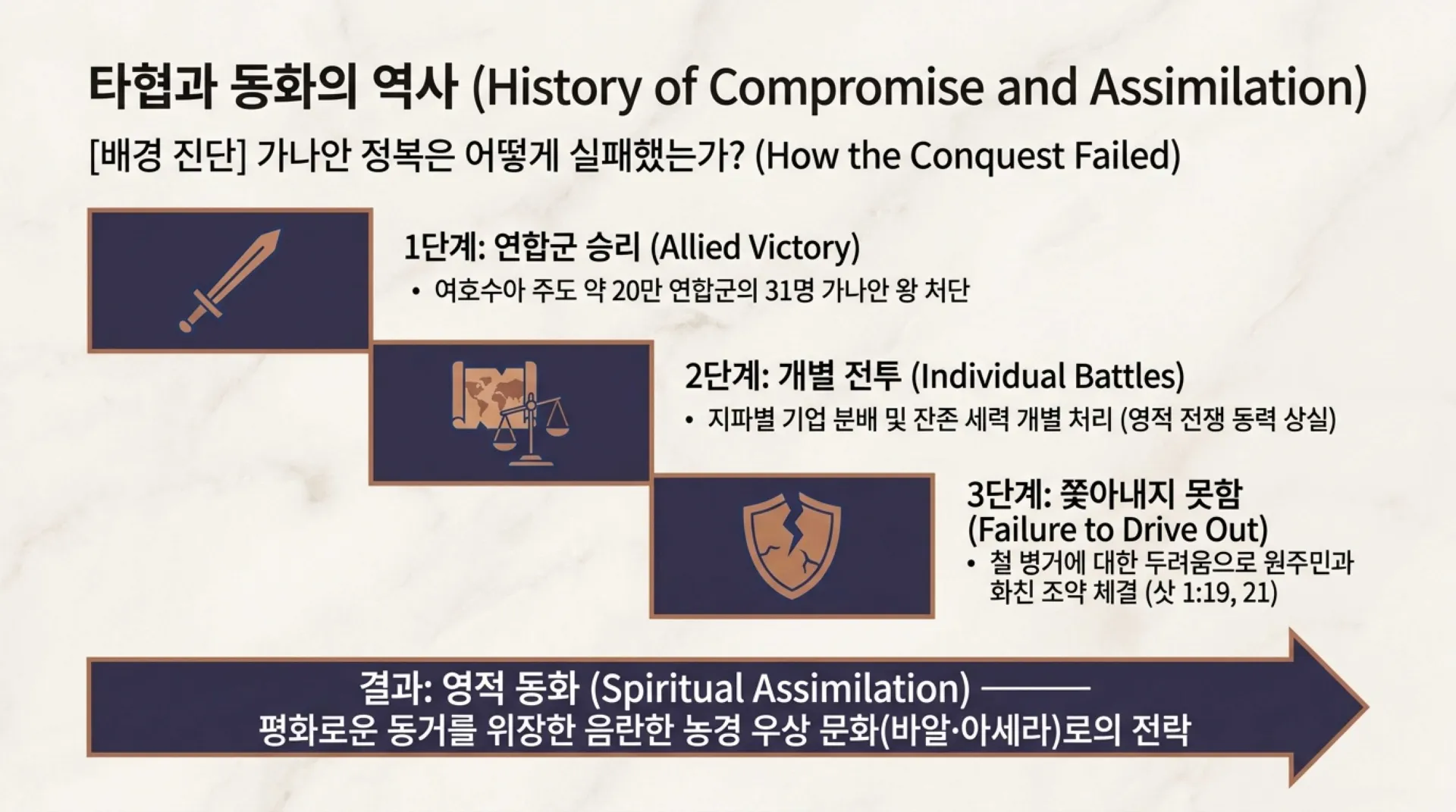 타협과 동화의 역사 (History of Compromise and Assimilation)

[배경 진단] 가나안 정복은 어떻게 실패했는가? (How the Conquest Failed)

1단계: 연합군 승리 (Allied Victory)

• 여호수아 주도 약 20만 연합군의 31명 가나안 왕 처단

2단계: 개별 전투 (Individual Battles)

• 지파별 기업 분배 및 잔존 세력 개별 처리 (영적 전쟁 동력 상실)

3단계: 쫓아내지 못함 (Failure to Drive Out)

• 철 병거에 대한 두려움으로 원주민과 화친 조약 체결 (삿 1:19, 21)

결과: 영적 동화 (Spiritual Assimilation) ——— 평화로운 동거를 위장한 음란한 농경 우상 문화(바알·아세라)로의 전락